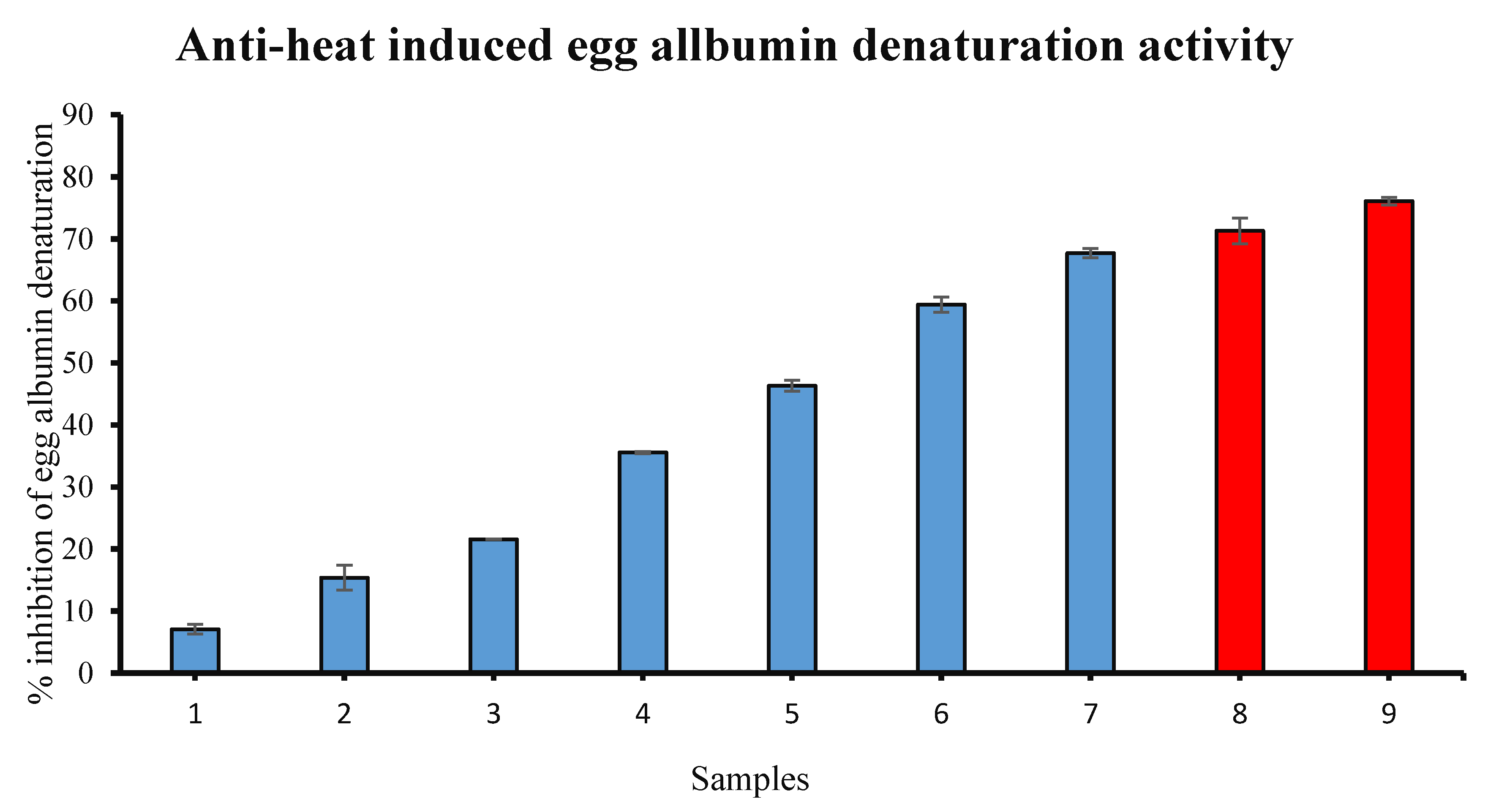 Anti-heat induced egg allbumin denaturation activity

% inhibition of egg albumin denaturation

90
80
70
60
50
40
30
20
10
0

1 2 3 4 5 6 7 8 9

Samples